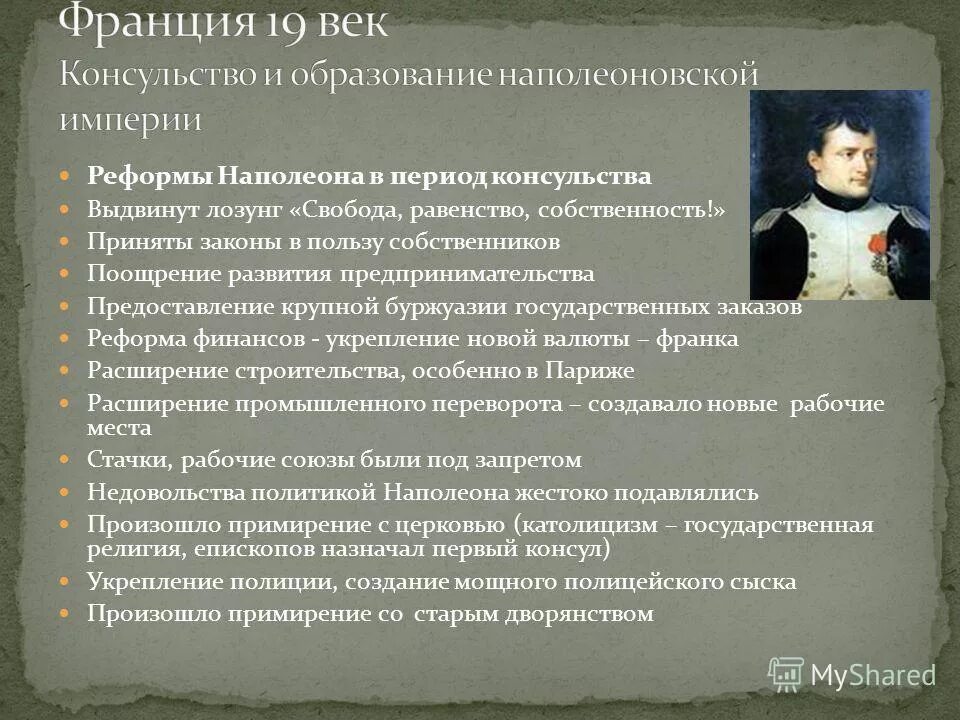 Франция 19 век
Консульство и образование наполеоновской империи

Реформы Наполеона в период консульства
Выдвинут лозунг «Свобода, равенство, собственность!»
Приняты законы в пользу собственников
Поощрение развития предпринимательства
Предоставление крупной буржуазии государственных заказов
Реформа финансов - укрепление новой валюты – франка
Расширение строительства, особенно в Париже
Расширение промышленного переворота – создавало новые рабочие места
Стачки, рабочие союзы были под запретом
Недовольства политикой Наполеона жестоко подавлялись
Произошло примирение с церковью (католицизм – государственная религия, епископов назначал первый консул)
Укрепление полиции, создание мощного полицейского сыска
Произошло примирение со старым дворянством

MyShared